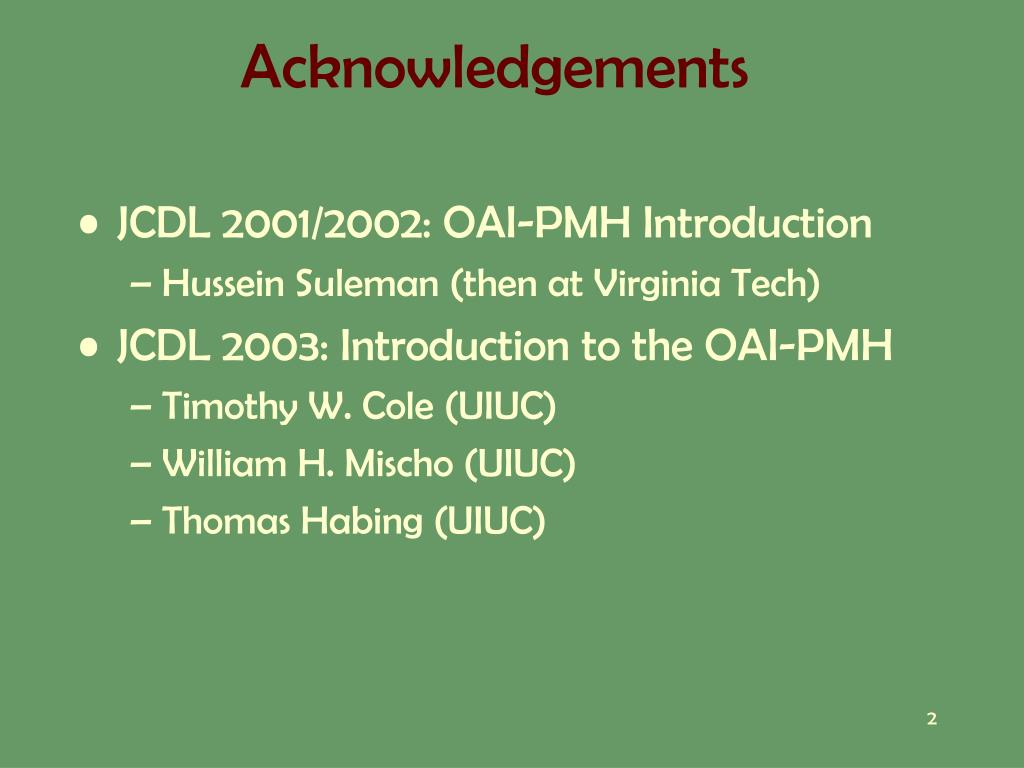 Acknowledgements

• JCDL 2001/2002: OAI-PMH Introduction
– Hussein Suleman (then at Virginia Tech)
• JCDL 2003: Introduction to the OAI-PMH
– Timothy W. Cole (UIUC)
– William H. Mischo (UIUC)
– Thomas Habing (UIUC)

2